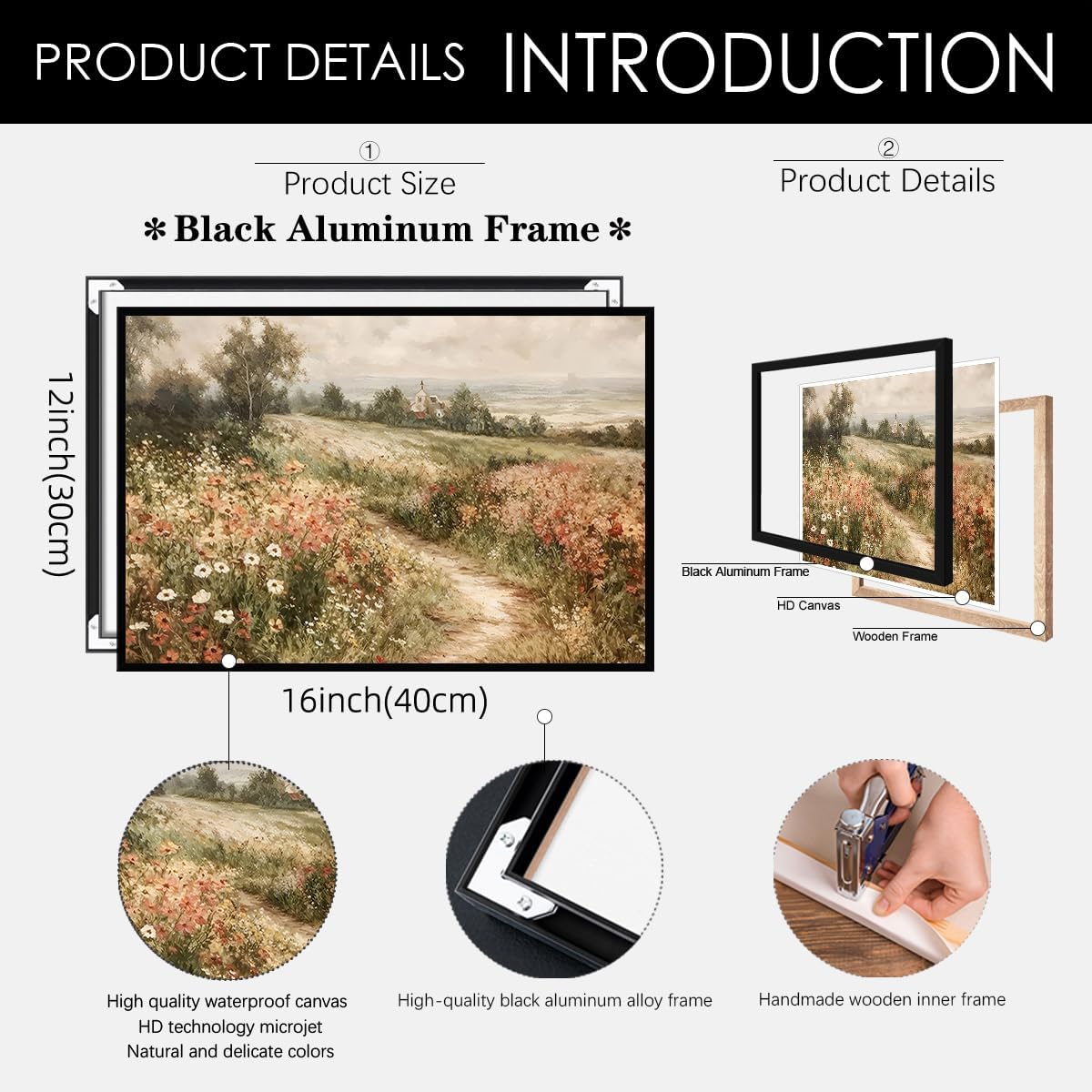 PRODUCT DETAILS INTRODUCTION

①
Product Size

✻ Black Aluminum Frame ✻

12inch(30cm)

16inch(40cm)

②
Product Details

Black Aluminum Frame

HD Canvas

Wooden Frame

High quality waterproof canvas
HD technology microjet
Natural and delicate colors

High-quality black aluminum alloy frame

Handmade wooden inner frame